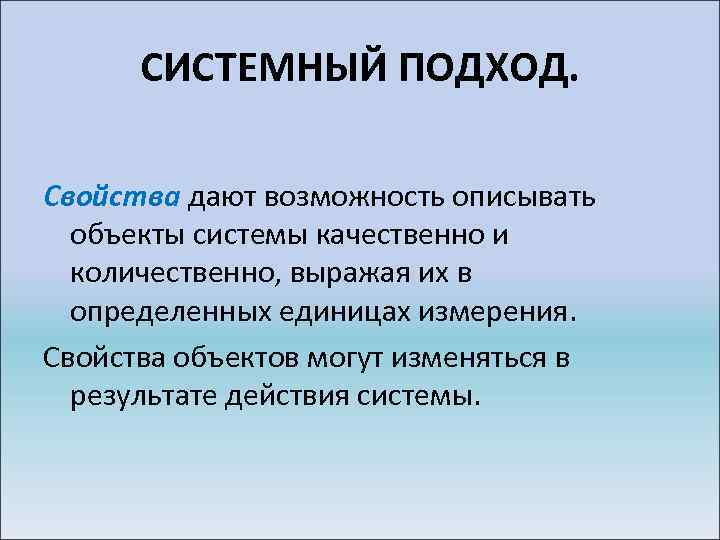 СИСТЕМНЫЙ ПОДХОД.

Свойства дают возможность описывать объекты системы качественно и количественно, выражая их в определенных единицах измерения.

Свойства объектов могут изменяться в результате действия системы.